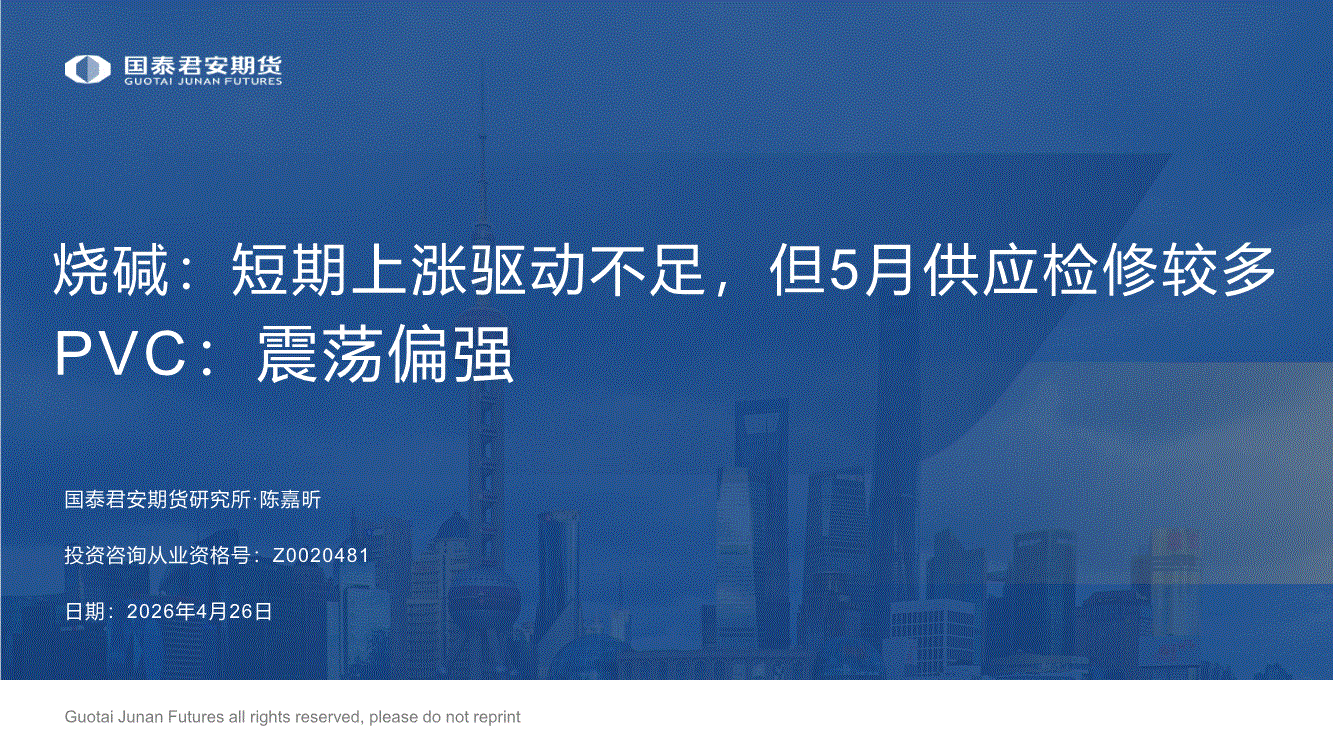 国泰君安期货
GUOTAI JUNAN FUTURES

烧碱：短期上涨驱动不足，但5月供应检修较多
PVC：震荡偏强

国泰君安期货研究所·陈嘉昕

投资咨询从业资格号：Z0020481

日期：2026年4月26日

Guotai Junan Futures all rights reserved, please do not reprint